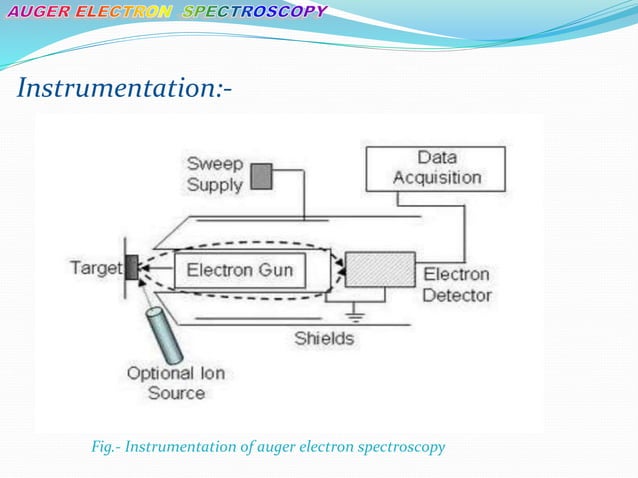 AUGER ELECTRON SPECTROSCOPY

Instrumentation:-

Sweep Supply

Data Acquisition

Target

Electron Gun

Electron Detector

Shields

Optional Ion Source

Fig.- Instrumentation of auger electron spectroscopy